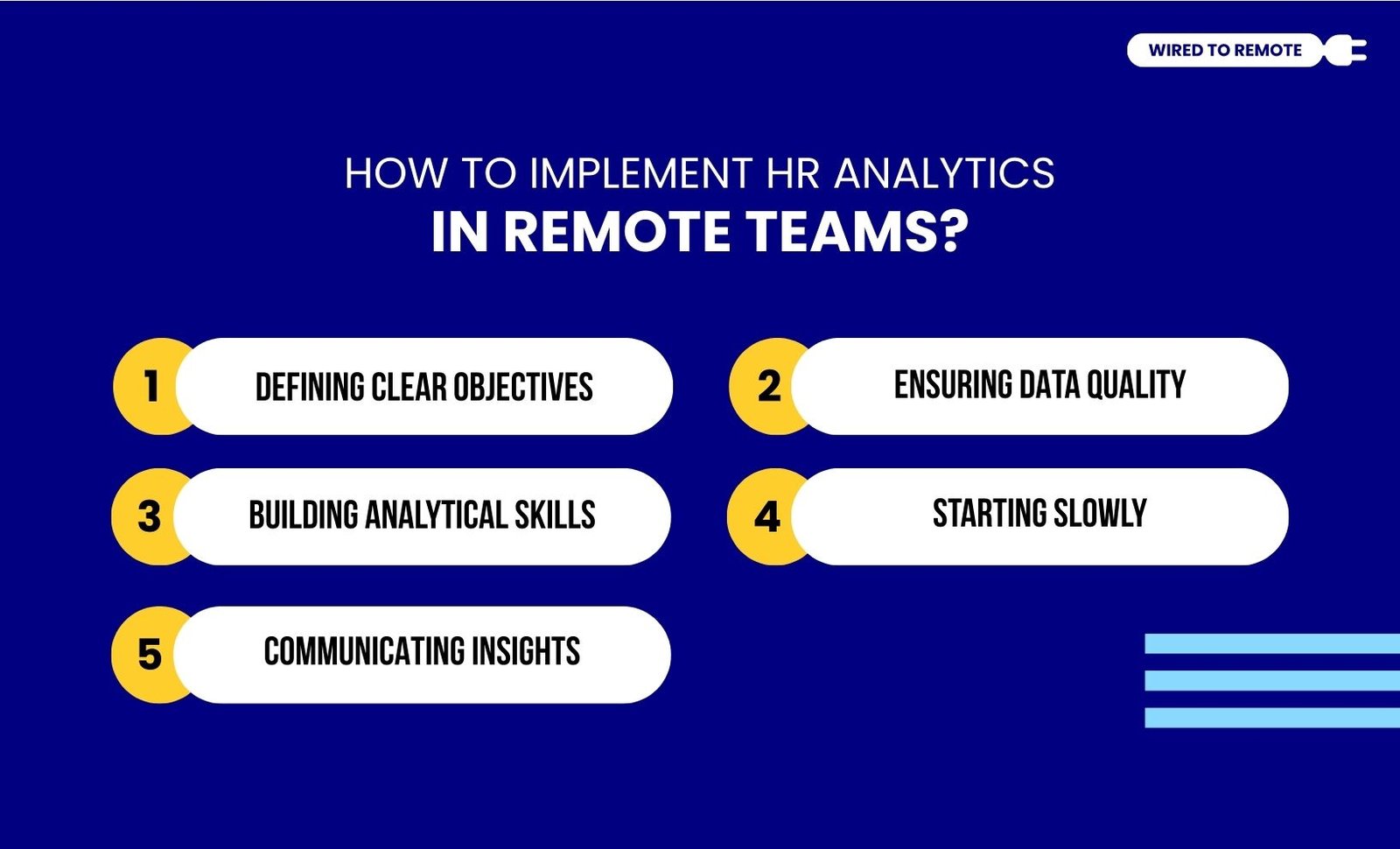 WIRED TO REMOTE

HOW TO IMPLEMENT HR ANALYTICS
IN REMOTE TEAMS?

1 DEFINING CLEAR OBJECTIVES

2 ENSURING DATA QUALITY

3 BUILDING ANALYTICAL SKILLS

4 STARTING SLOWLY

5 COMMUNICATING INSIGHTS